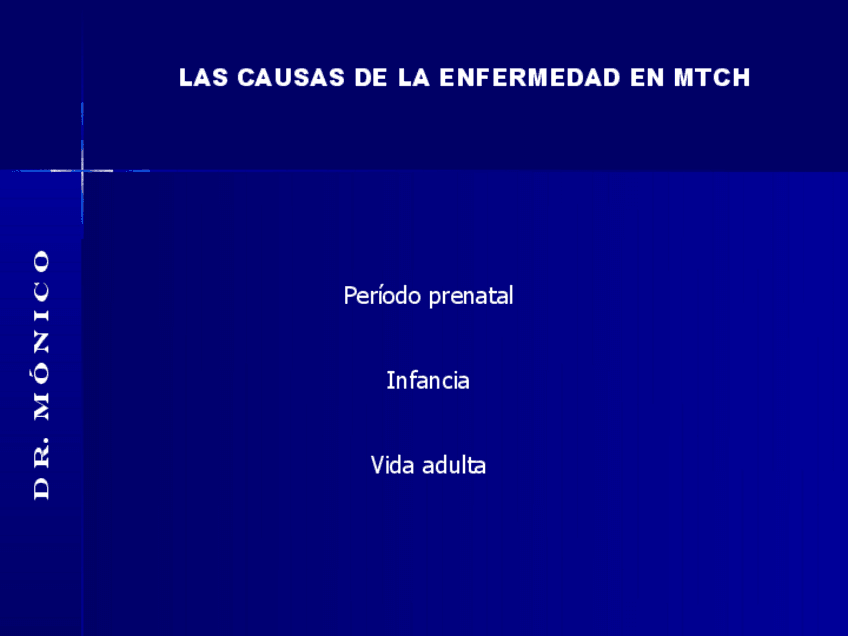 LAS CAUSAS DE LA ENFERMEDAD EN MTCH

DR. MÓNICO

Período prenatal

Infancia

Vida adulta